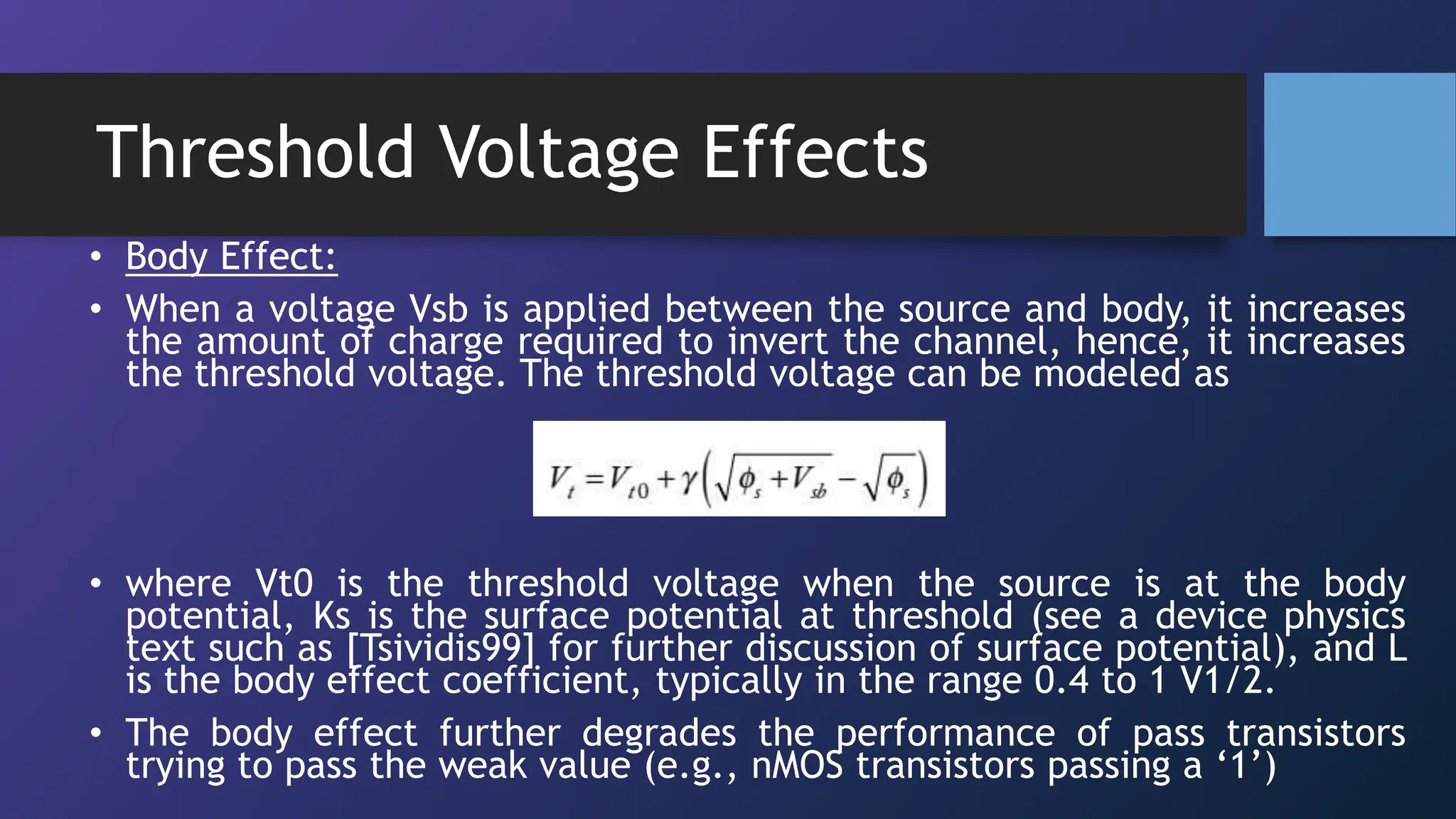 Threshold Voltage Effects

• Body Effect:

• When a voltage Vsb is applied between the source and body, it increases the amount of charge required to invert the channel, hence, it increases the threshold voltage. The threshold voltage can be modeled as

$V_t = V_{t0} + \gamma\left(\sqrt{\phi_s + V_{sb}} - \sqrt{\phi_s}\right)$

• where Vt0 is the threshold voltage when the source is at the body potential, Ks is the surface potential at threshold (see a device physics text such as [Tsividis99] for further discussion of surface potential), and L is the body effect coefficient, typically in the range 0.4 to 1 V1/2.

• The body effect further degrades the performance of pass transistors trying to pass the weak value (e.g., nMOS transistors passing a ‘1’)